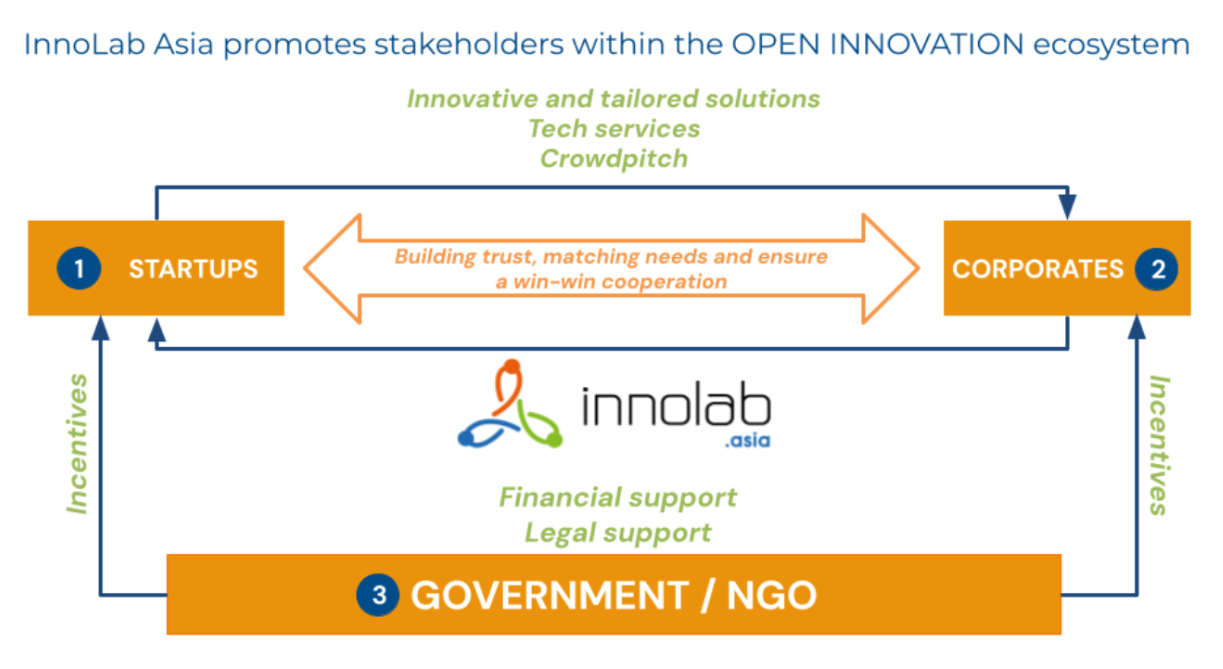 InnoLab Asia promotes stakeholders within the OPEN INNOVATION ecosystem

Innovative and tailored solutions
Tech services
Crowdpitch

1 STARTUPS

Building trust, matching needs and ensure a win-win cooperation

CORPORATES 2

Incentives

innolab .asia

Incentives

Financial support
Legal support

3 GOVERNMENT / NGO